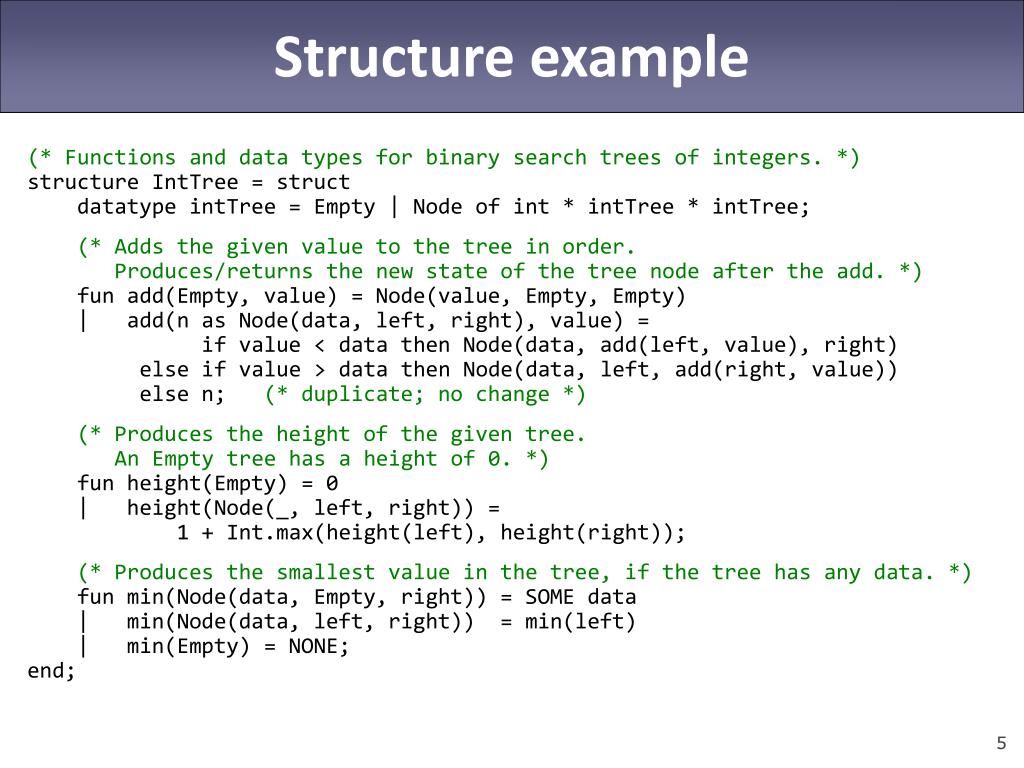 Structure example

(* Functions and data types for binary search trees of integers. *)
structure IntTree = struct
    datatype intTree = Empty | Node of int * intTree * intTree;

    (* Adds the given value to the tree in order.
       Produces/returns the new state of the tree node after the add. *)
    fun add(Empty, value) = Node(value, Empty, Empty)
    |   add(n as Node(data, left, right), value) =
              if value < data then Node(data, add(left, value), right)
         else if value > data then Node(data, left, add(right, value))
         else n;   (* duplicate; no change *)

    (* Produces the height of the given tree.
       An Empty tree has a height of 0. *)
    fun height(Empty) = 0
    |   height(Node(_, left, right)) =
            1 + Int.max(height(left), height(right));

    (* Produces the smallest value in the tree, if the tree has any data. *)
    fun min(Node(data, Empty, right)) = SOME data
    |   min(Node(data, left, right))  = min(left)
    |   min(Empty) = NONE;
end;

5